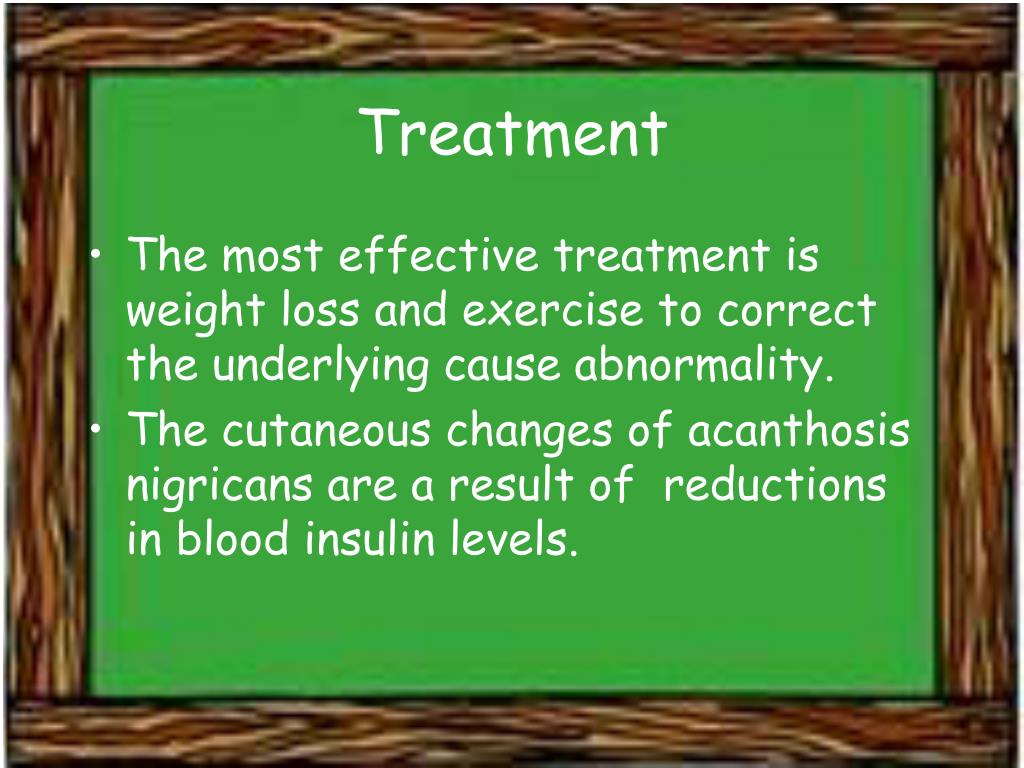 Treatment

• The most effective treatment is weight loss and exercise to correct the underlying cause abnormality.
• The cutaneous changes of acanthosis nigricans are a result of reductions in blood insulin levels.